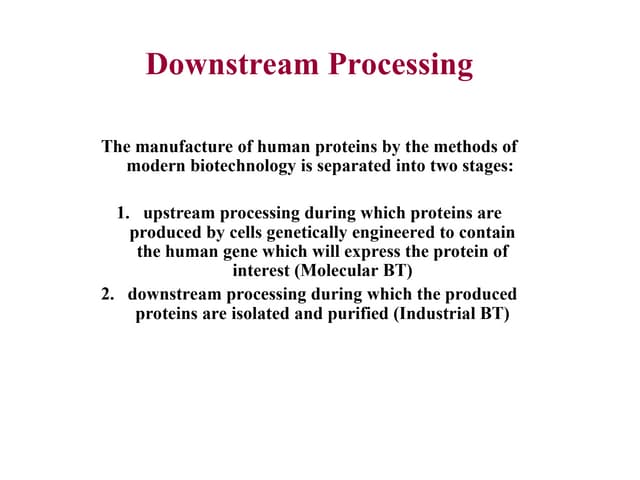 Downstream Processing

The manufacture of human proteins by the methods of modern biotechnology is separated into two stages:

1. upstream processing during which proteins are produced by cells genetically engineered to contain the human gene which will express the protein of interest (Molecular BT)
2. downstream processing during which the produced proteins are isolated and purified (Industrial BT)